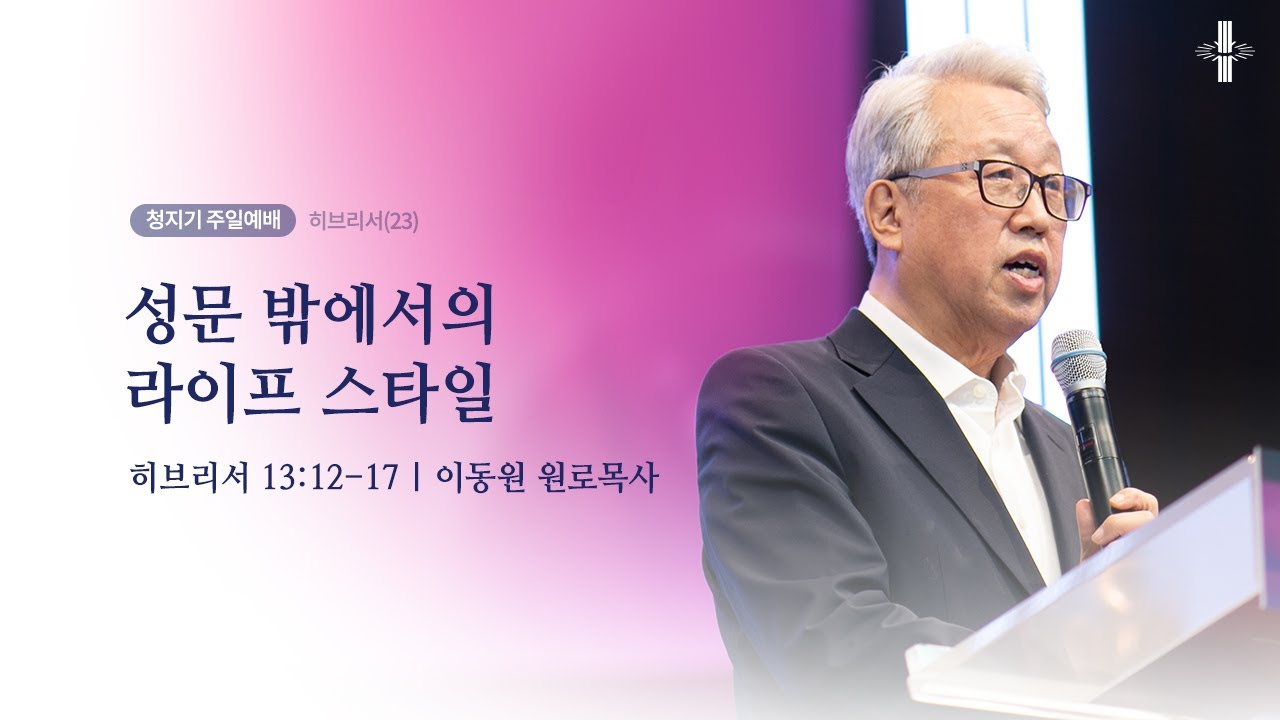 청지기 주일예배 히브리서(23)

성문 밖에서의
라이프 스타일

히브리서 13:12-17 | 이동원 원로목사